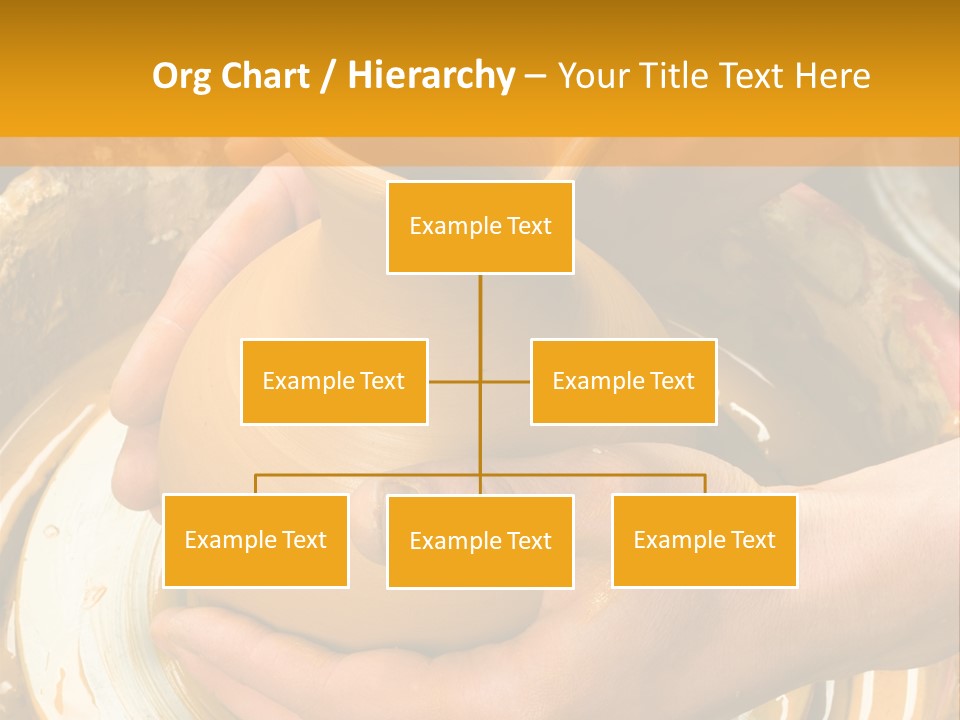 Org Chart / Hierarchy – Your Title Text Here

Example Text

Example Text

Example Text

Example Text

Example Text

Example Text